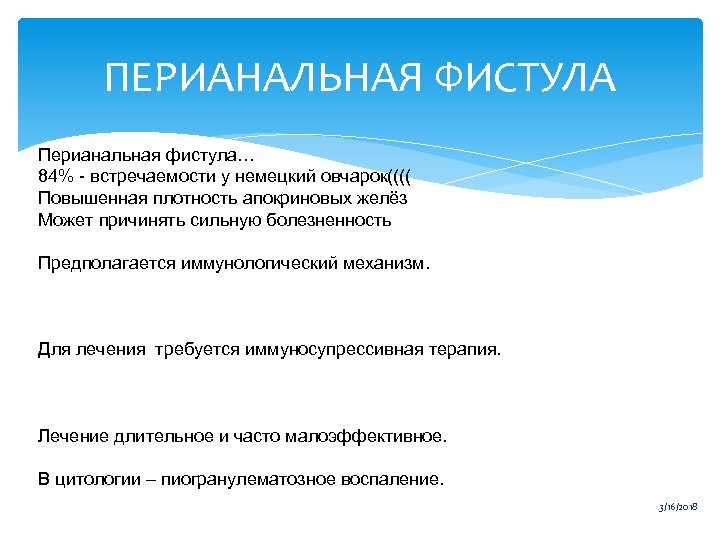 ПЕРИАНАЛЬНАЯ ФИСТУЛА

Перианальная фистула…
84% - встречаемости у немецкий овчарок((((
Повышенная плотность апокриновых желёз
Может причинять сильную болезненность

Предполагается иммунологический механизм.

Для лечения требуется иммуносупрессивная терапия.

Лечение длительное и часто малоэффективное.

В цитологии – пиогранулематозное воспаление.

3/16/2018